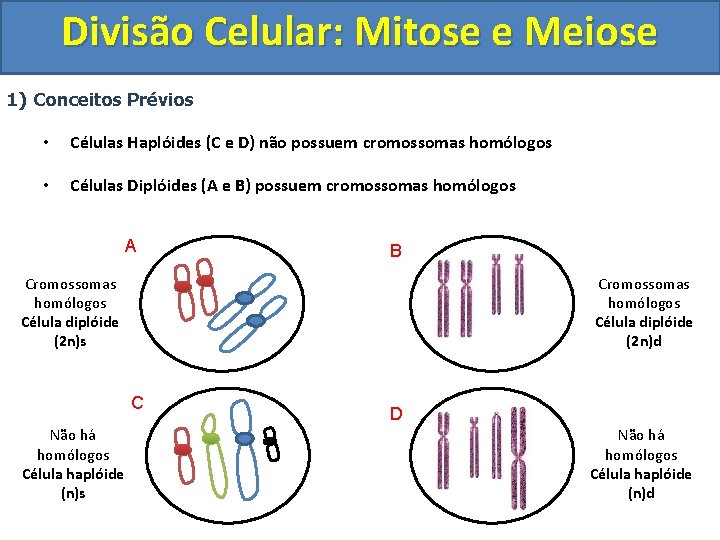 Divisão Celular: Mitose e Meiose

1) Conceitos Prévios

• Células Haplóides (C e D) não possuem cromossomas homólogos

• Células Diplóides (A e B) possuem cromossomas homólogos

A

Cromossomas homólogos
Célula diplóide
(2n)s

B

Cromossomas homólogos
Célula diplóide
(2n)d

C

Não há homólogos
Célula haplóide
(n)s

D

Não há homólogos
Célula haplóide
(n)d